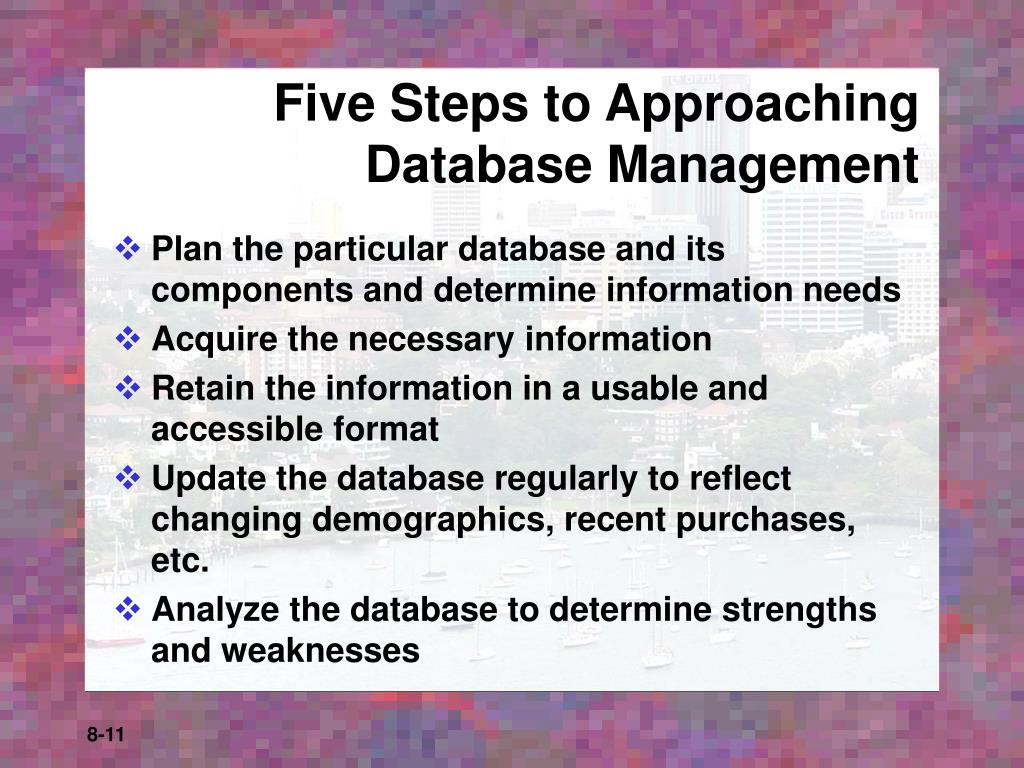 Five Steps to Approaching Database Management

❖ Plan the particular database and its components and determine information needs
❖ Acquire the necessary information
❖ Retain the information in a usable and accessible format
❖ Update the database regularly to reflect changing demographics, recent purchases, etc.
❖ Analyze the database to determine strengths and weaknesses

8-11